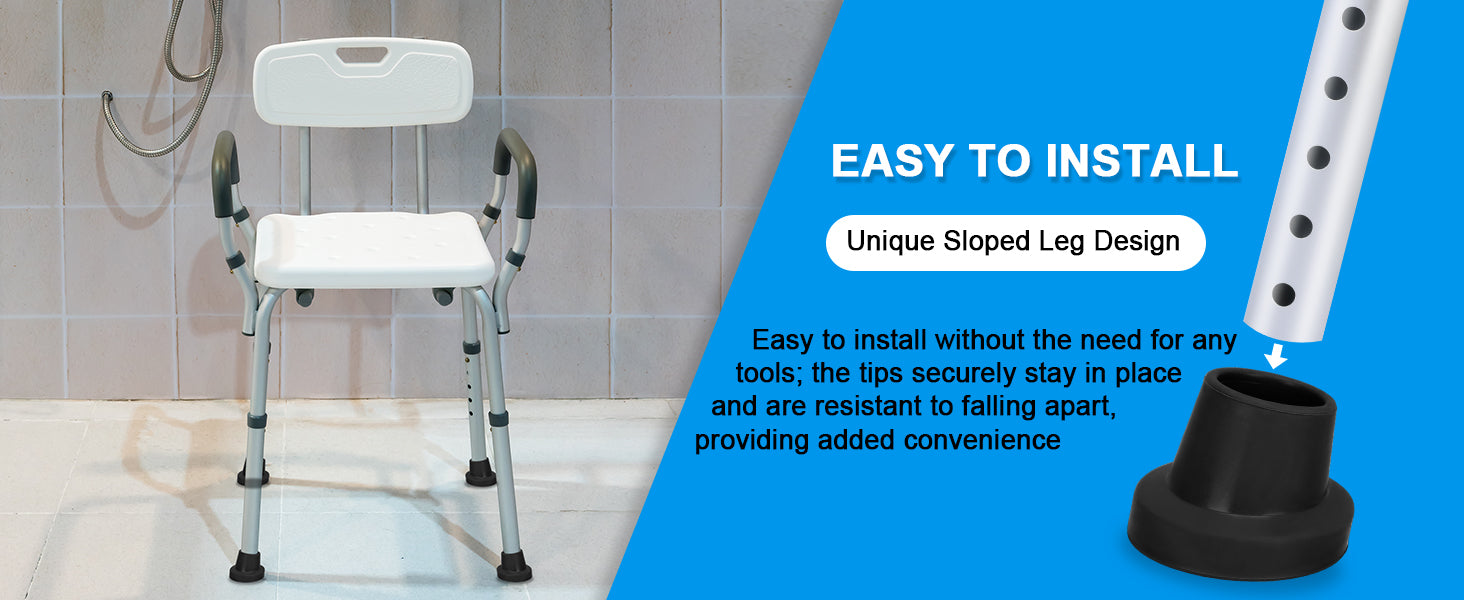 EASY TO INSTALL

Unique Sloped Leg Design

Easy to install without the need for any tools; the tips securely stay in place and are resistant to falling apart, providing added convenience